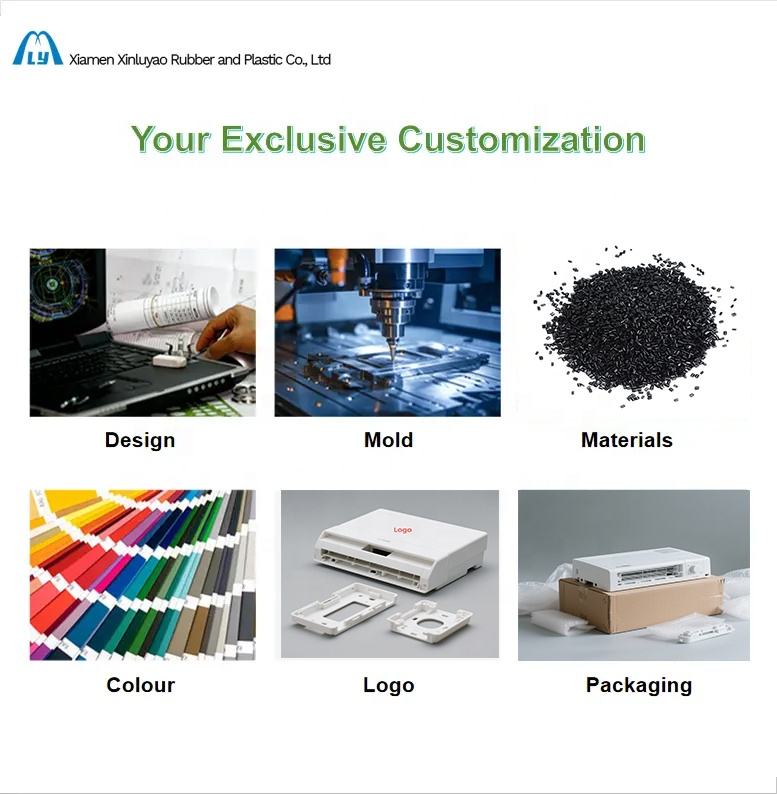 LY Xiamen Xinluyao Rubber and Plastic Co., Ltd

Your Exclusive Customization

Design

Mold

Materials

Colour

Logo

Logo

Packaging